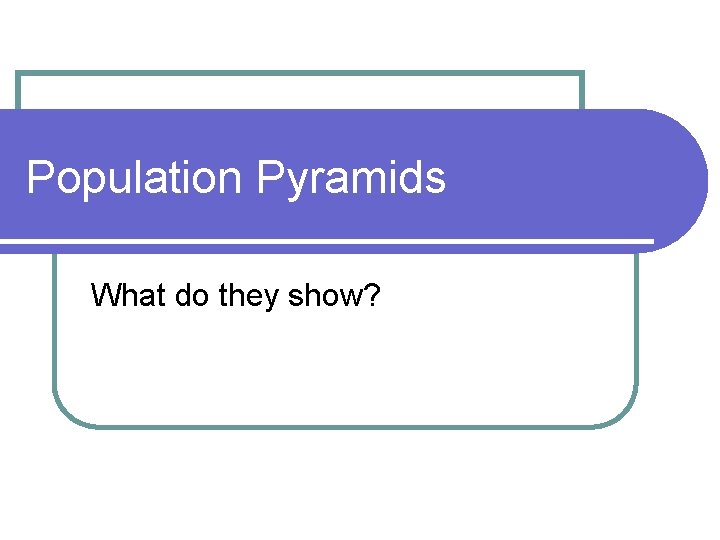 Population Pyramids

What do they show?